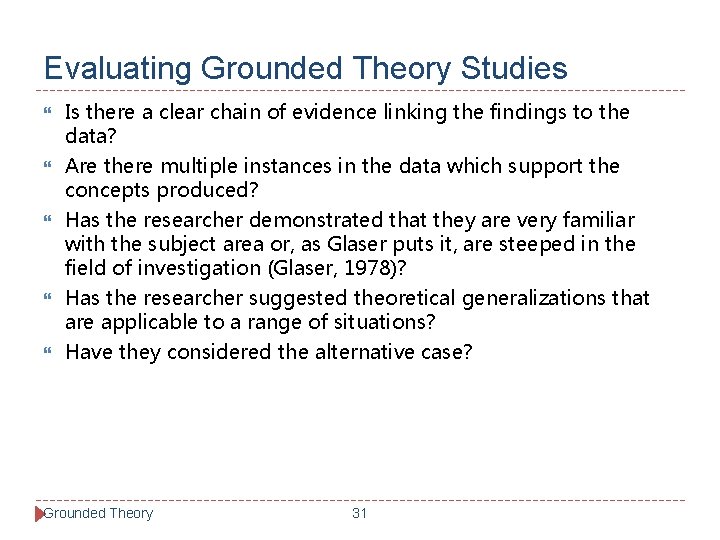 Evaluating Grounded Theory Studies

Is there a clear chain of evidence linking the findings to the data?

Are there multiple instances in the data which support the concepts produced?

Has the researcher demonstrated that they are very familiar with the subject area or, as Glaser puts it, are steeped in the field of investigation (Glaser, 1978)?

Has the researcher suggested theoretical generalizations that are applicable to a range of situations?

Have they considered the alternative case?

Grounded Theory

31